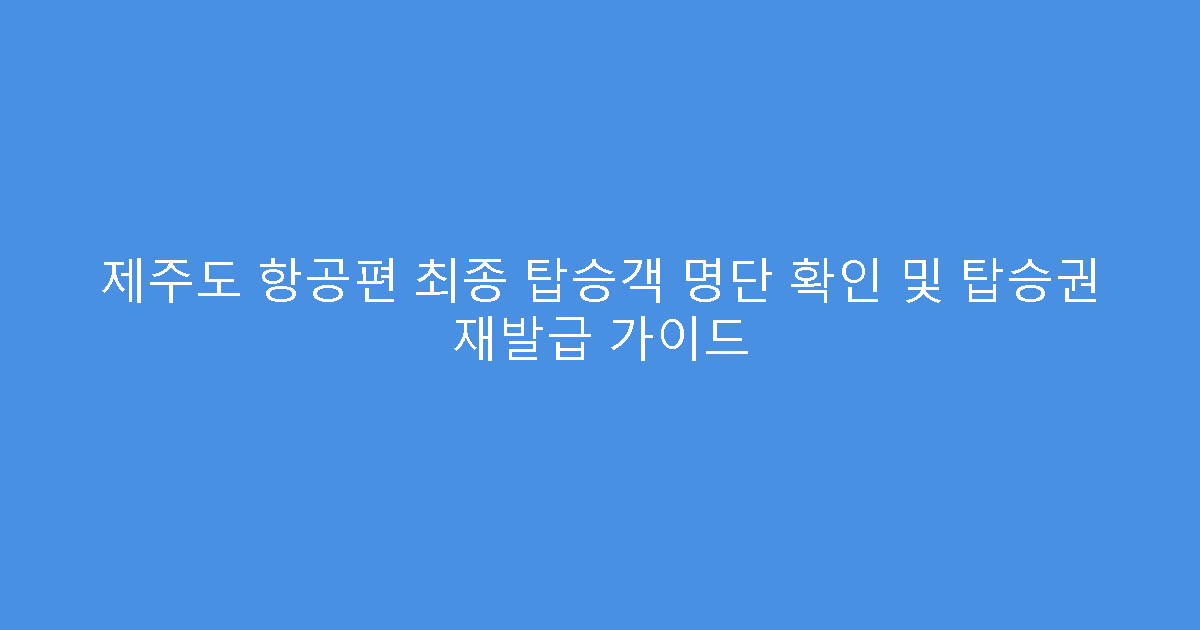 제주도 항공편 최종 탑승객 명단 확인 및 탑승권 재발급 가이드